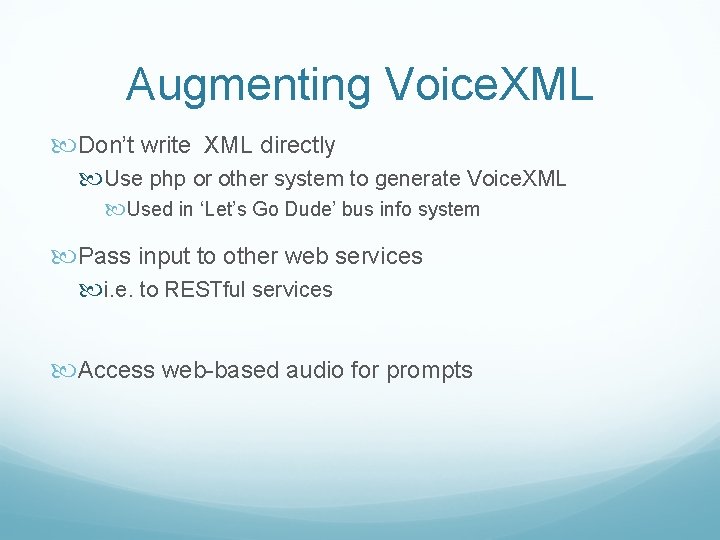 Augmenting VoiceXML

Don't write XML directly

Use php or other system to generate VoiceXML

Used in 'Let's Go Dude' bus info system

Pass input to other web services

i.e. to RESTful services

Access web-based audio for prompts